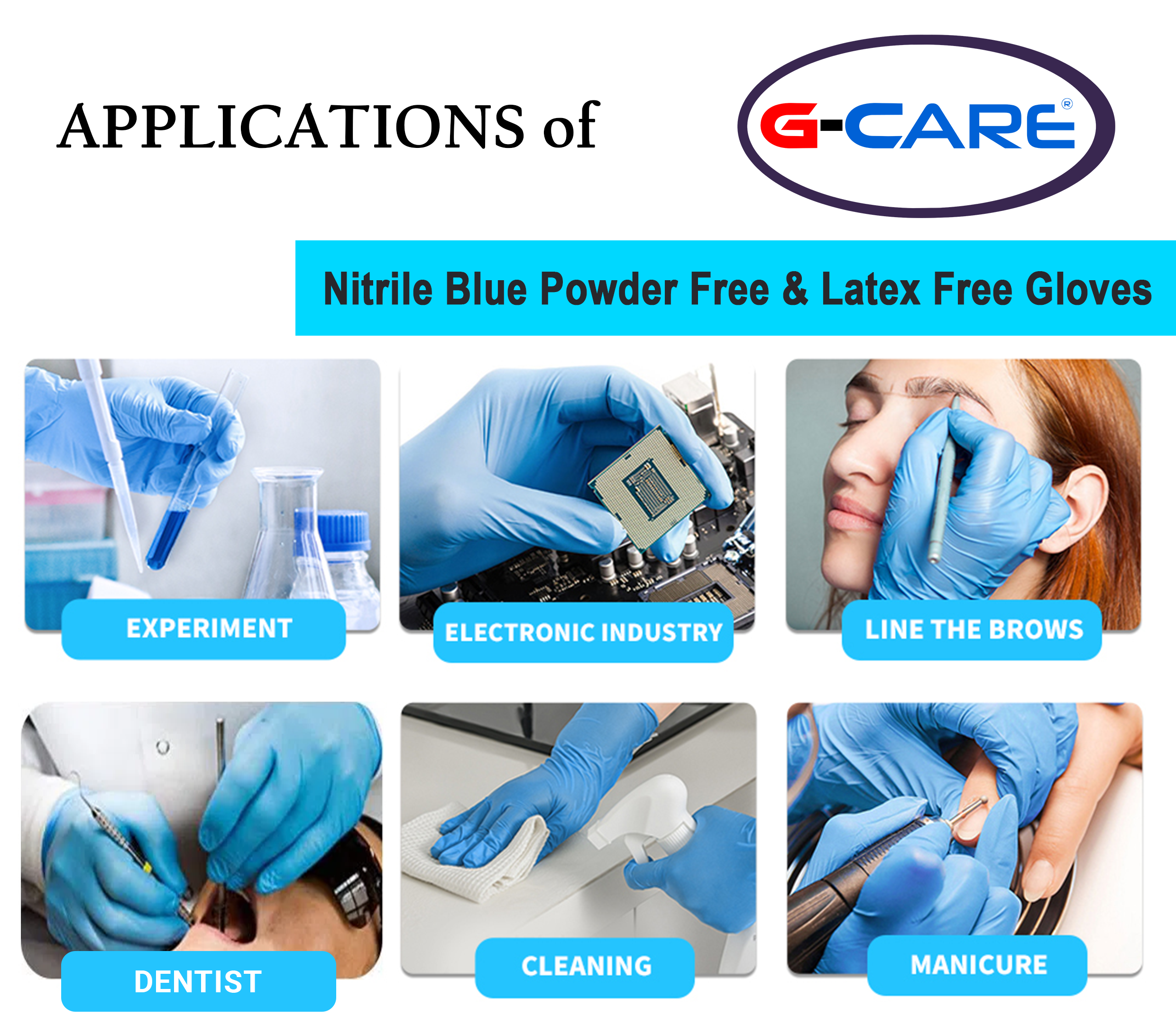 APPLICATIONS of

G-CARE®

Nitrile Blue Powder Free & Latex Free Gloves

EXPERIMENT

ELECTRONIC INDUSTRY

LINE THE BROWS

DENTIST

CLEANING

MANICURE